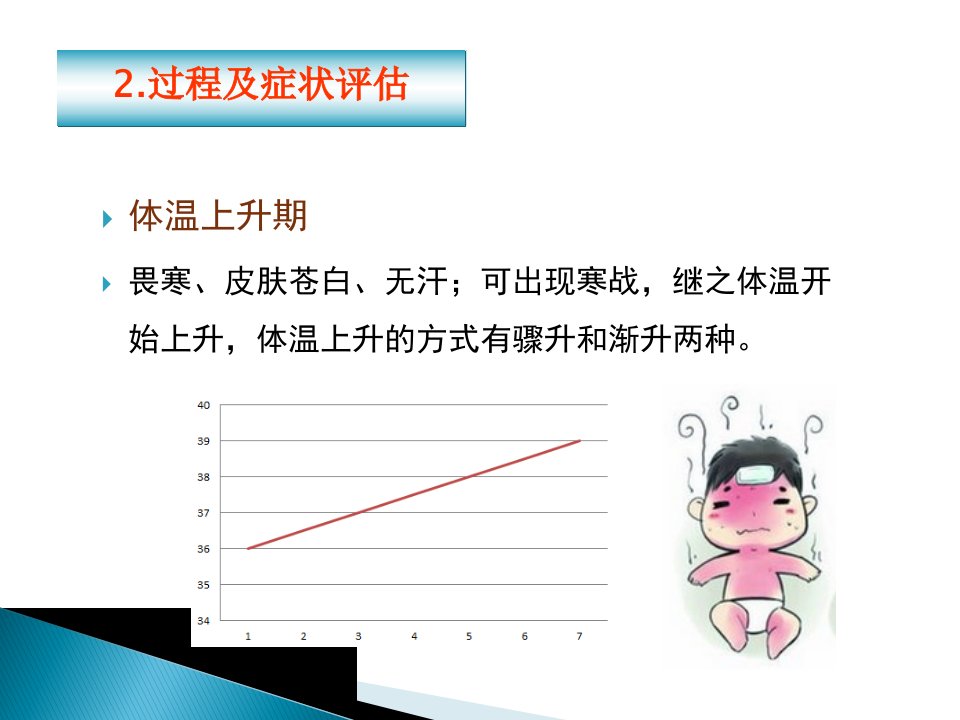 2.过程及症状评估

体温上升期

畏寒、皮肤苍白、无汗；可出现寒战，继之体温开始上升，体温上升的方式有骤升和渐升两种。

40
39
38
37
36
35
34
1 2 3 4 5 6 7